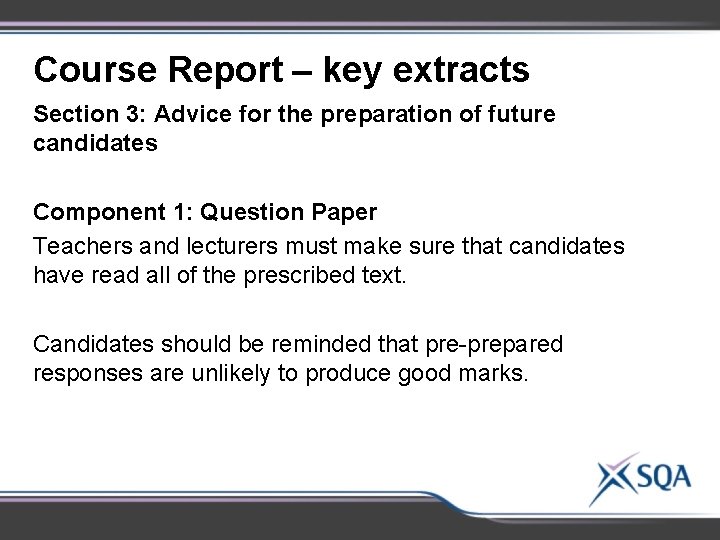 Course Report – key extracts

Section 3: Advice for the preparation of future candidates

Component 1: Question Paper

Teachers and lecturers must make sure that candidates have read all of the prescribed text.

Candidates should be reminded that pre-prepared responses are unlikely to produce good marks.

SQA